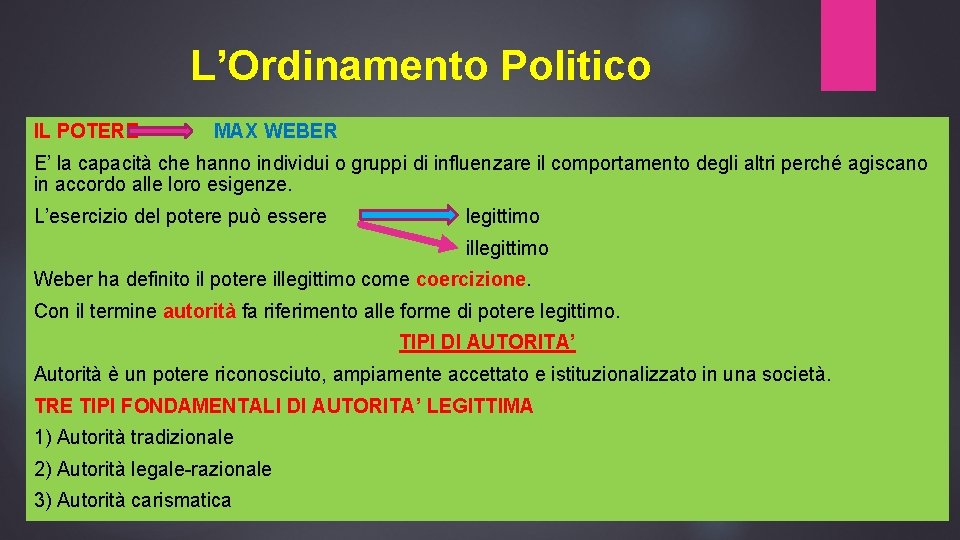 L’Ordinamento Politico

IL POTERE MAX WEBER

E’ la capacità che hanno individui o gruppi di influenzare il comportamento degli altri perché agiscano in accordo alle loro esigenze.

L’esercizio del potere può essere legittimo

illegittimo

Weber ha definito il potere illegittimo come coercizione.

Con il termine autorità fa riferimento alle forme di potere legittimo.

TIPI DI AUTORITA’

Autorità è un potere riconosciuto, ampiamente accettato e istituzionalizzato in una società.

TRE TIPI FONDAMENTALI DI AUTORITA’ LEGITTIMA

1) Autorità tradizionale

2) Autorità legale-razionale

3) Autorità carismatica